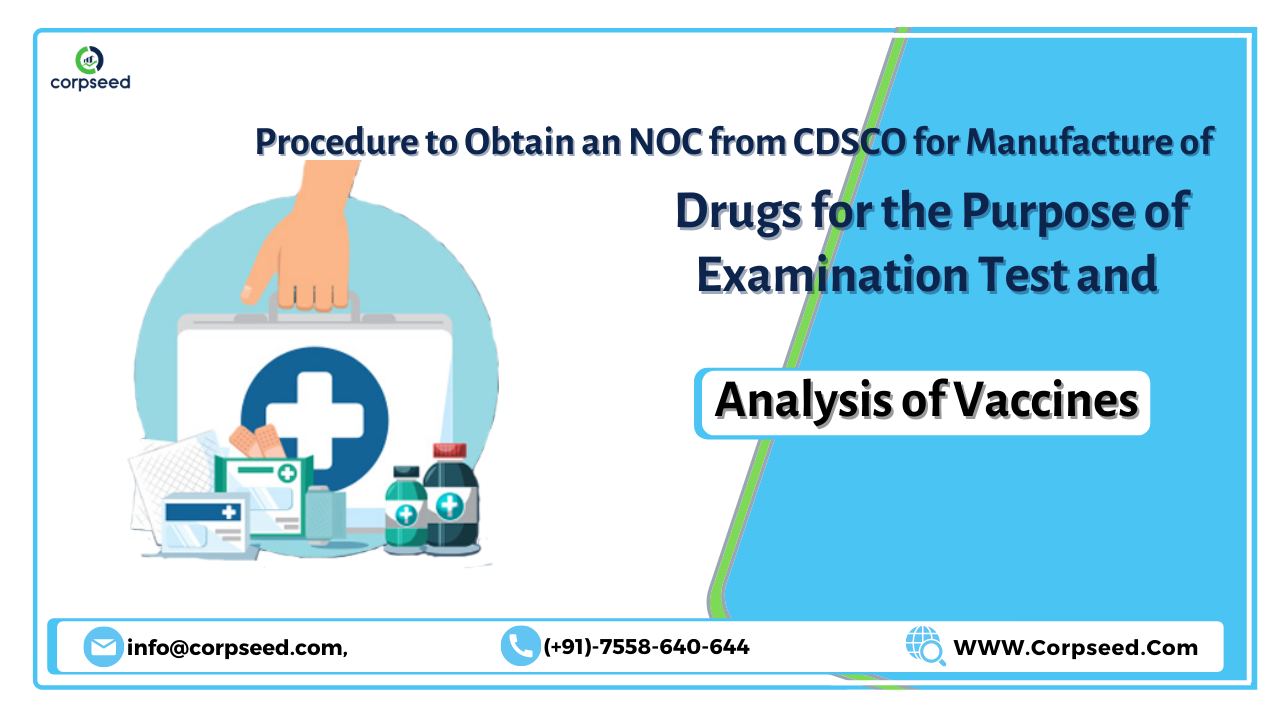 corpseed

Procedure to Obtain an NOC from CDSCO for Manufacture of

Drugs for the Purpose of Examination Test and

Analysis of Vaccines

info@corpseed.com,

(+91)-7558-640-644

WWW.Corpseed.Com